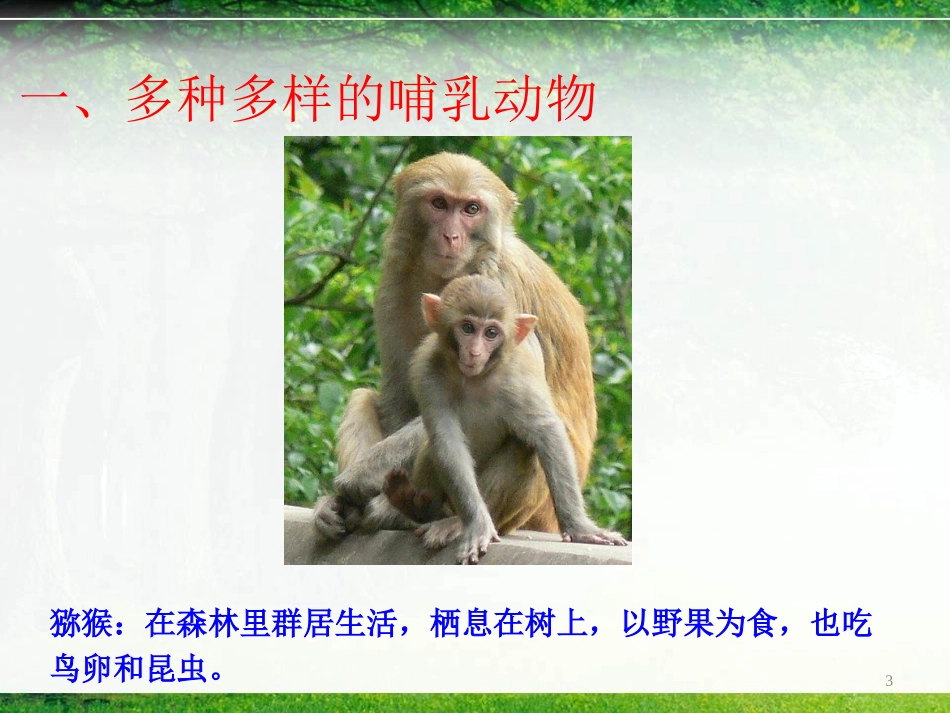 一、多种多样的哺乳动物

猕猴：在森林里群居生活，栖息在树上，以野果为食，也吃鸟卵和昆虫。

3